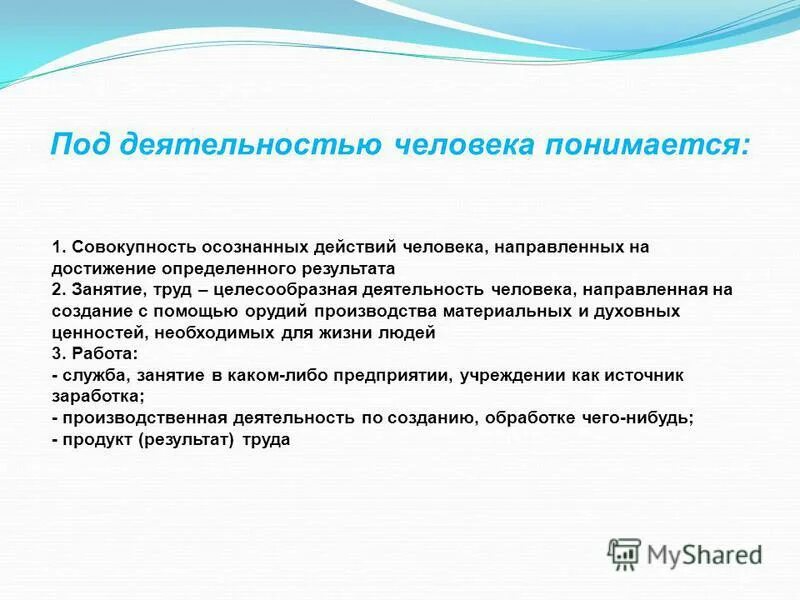 Под деятельностью человека понимается:

1. Совокупность осознанных действий человека, направленных на достижение определенного результата
2. Занятие, труд – целесообразная деятельность человека, направленная на создание с помощью орудий производства материальных и духовных ценностей, необходимых для жизни людей
3. Работа:
- служба, занятие в каком-либо предприятии, учреждении как источник заработка;
- производственная деятельность по созданию, обработке чего-нибудь;
- продукт (результат) труда

MyShared